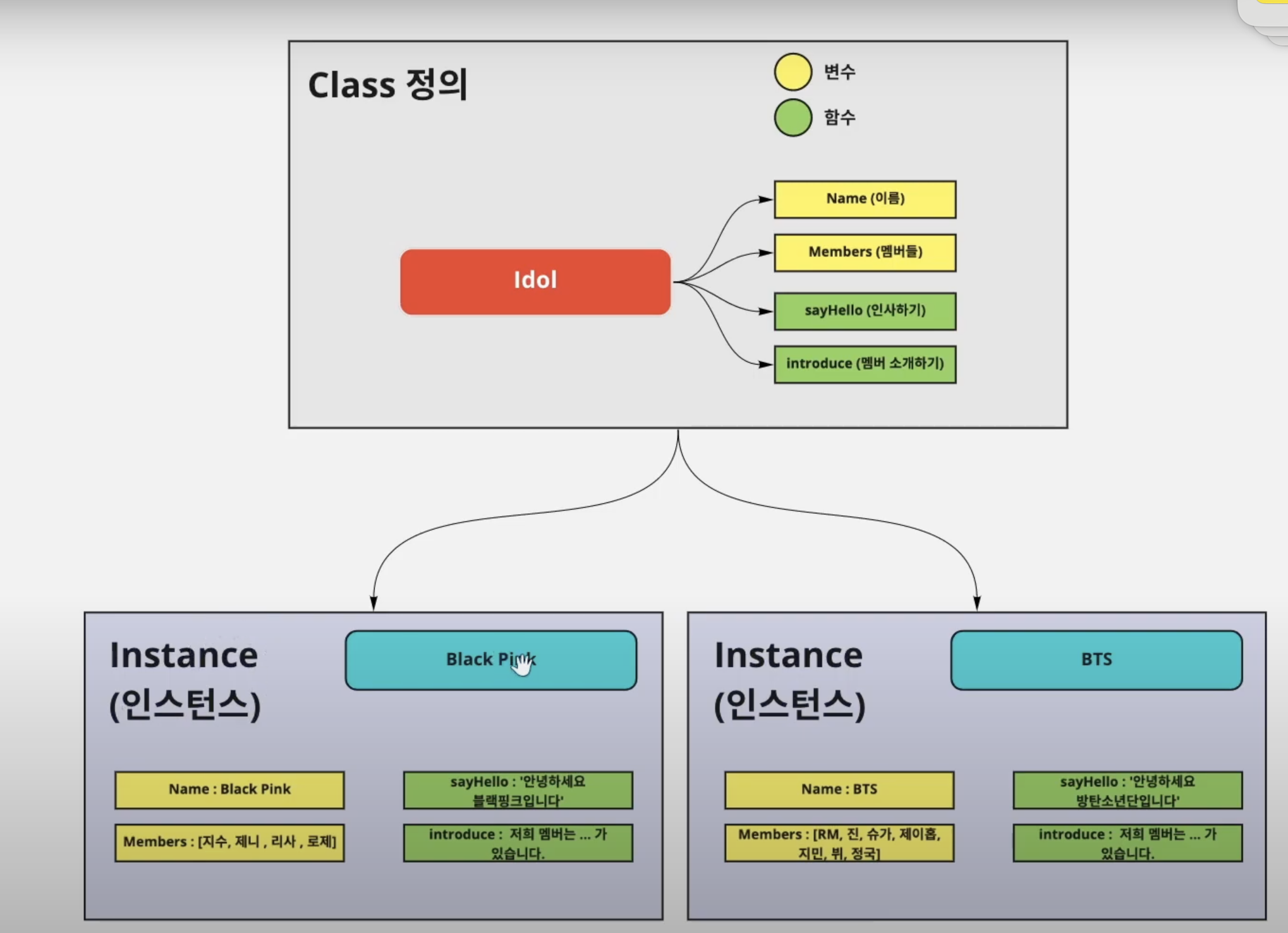 Class 정의

변수

함수

Idol

Name (이름)

Members (멤버들)

sayHello (인사하기)

introduce (멤버 소개하기)

Instance (인스턴스)

Black Pink

Name : Black Pink

Members : [지수, 제니 , 리사 , 로제]

sayHello : '안녕하세요 블랙핑크입니다'

introduce : 저희 멤버는 ... 가 있습니다.

Instance (인스턴스)

BTS

Name : BTS

Members : [RM, 진, 슈가, 제이홉, 지민, 뷔, 정국]

sayHello : '안녕하세요 방탄소년단입니다'

introduce : 저희 멤버는 ... 가 있습니다.